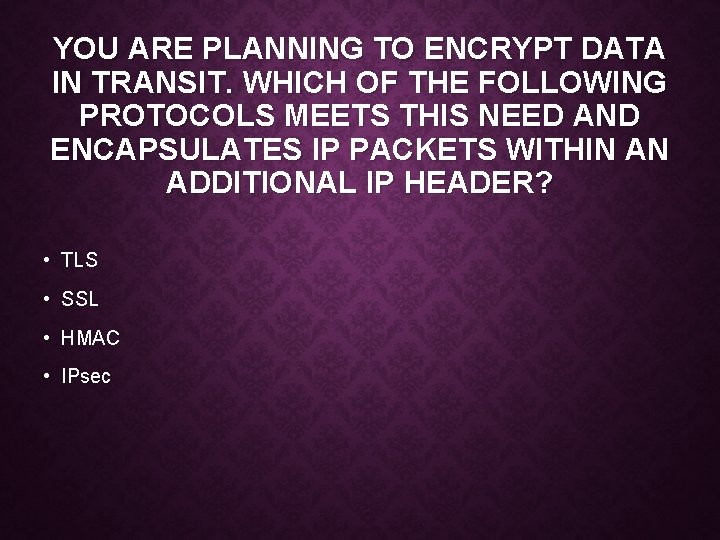 YOU ARE PLANNING TO ENCRYPT DATA IN TRANSIT. WHICH OF THE FOLLOWING PROTOCOLS MEETS THIS NEED AND ENCAPSULATES IP PACKETS WITHIN AN ADDITIONAL IP HEADER?

• TLS
• SSL
• HMAC
• IPsec